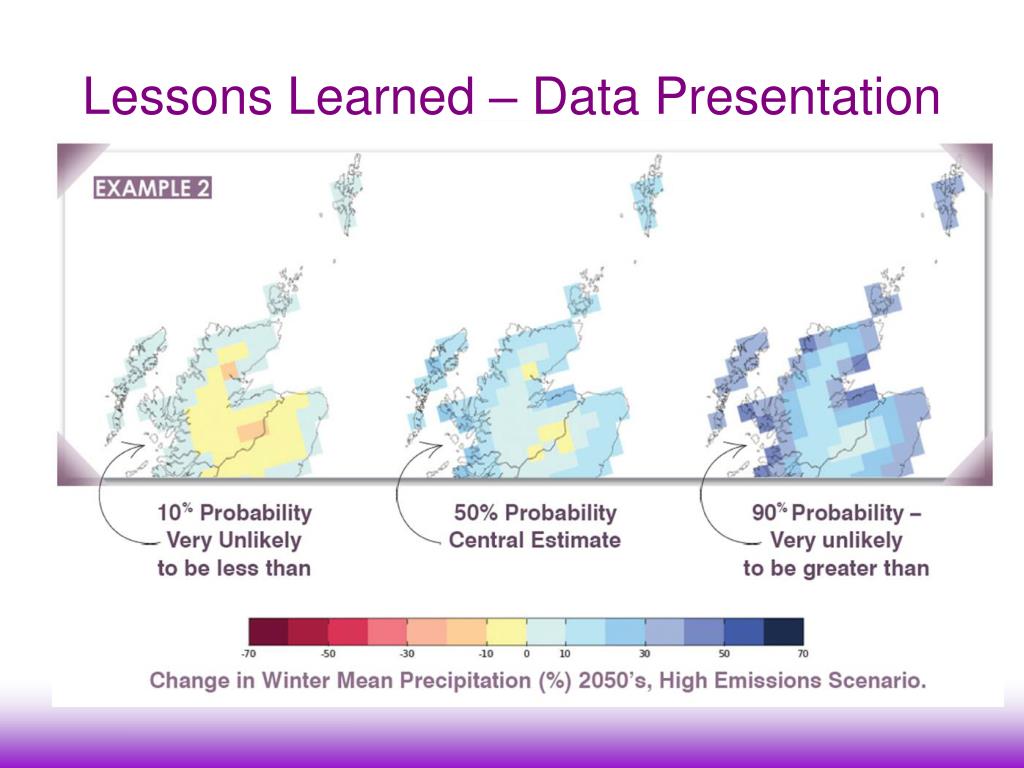 Lessons Learned – Data Presentation

EXAMPLE 2

10% Probability
Very Unlikely
to be less than

50% Probability
Central Estimate

90% Probability –
Very unlikely
to be greater than

-70 -50 -30 -10 0 10 30 50 70

Change in Winter Mean Precipitation (%) 2050's, High Emissions Scenario.